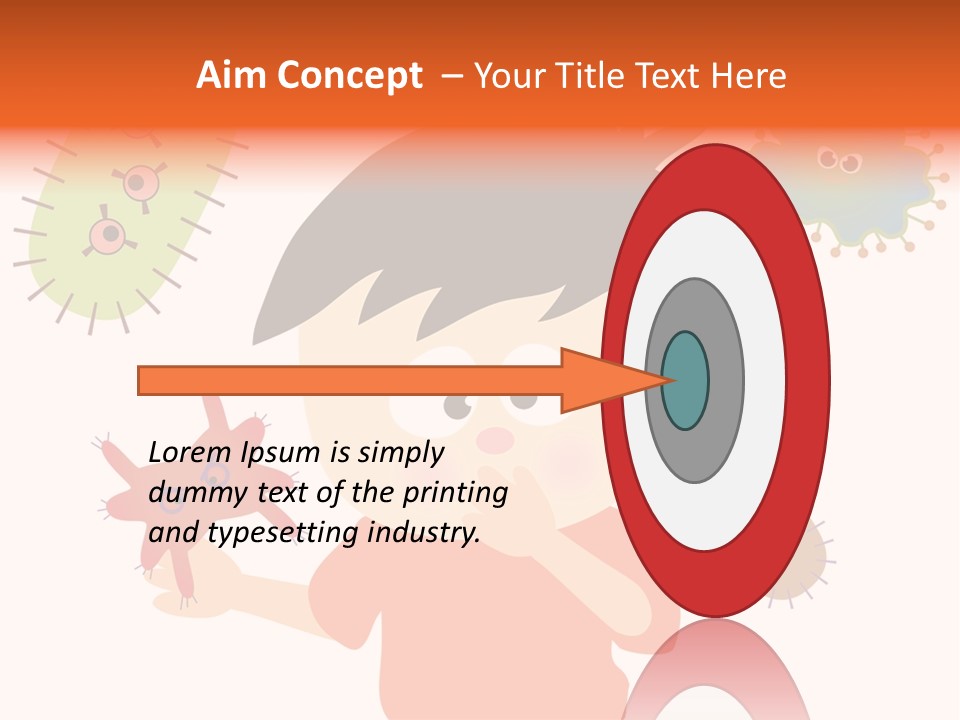 Aim Concept – Your Title Text Here

Lorem Ipsum is simply dummy text of the printing and typesetting industry.